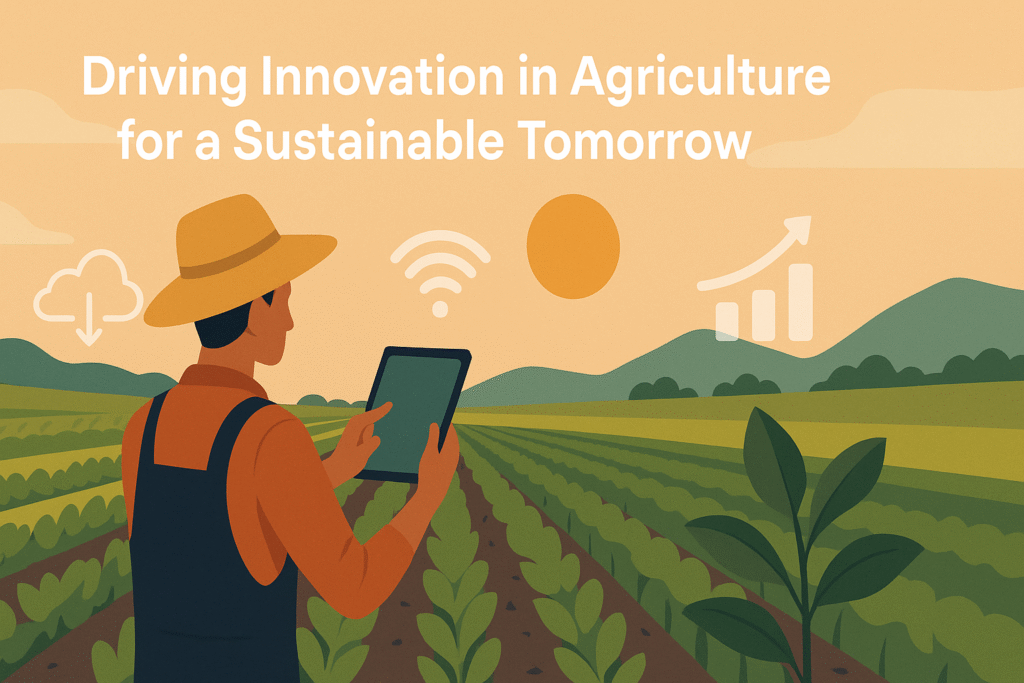 Driving Innovation in Agriculture for a Sustainable Tomorrow